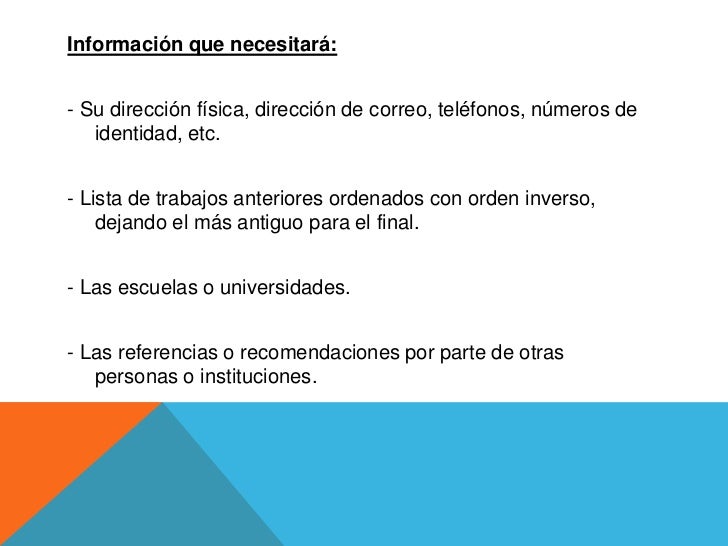 Información que necesitará:

- Su dirección física, dirección de correo, teléfonos, números de identidad, etc.

- Lista de trabajos anteriores ordenados con orden inverso, dejando el más antiguo para el final.

- Las escuelas o universidades.

- Las referencias o recomendaciones por parte de otras personas o instituciones.